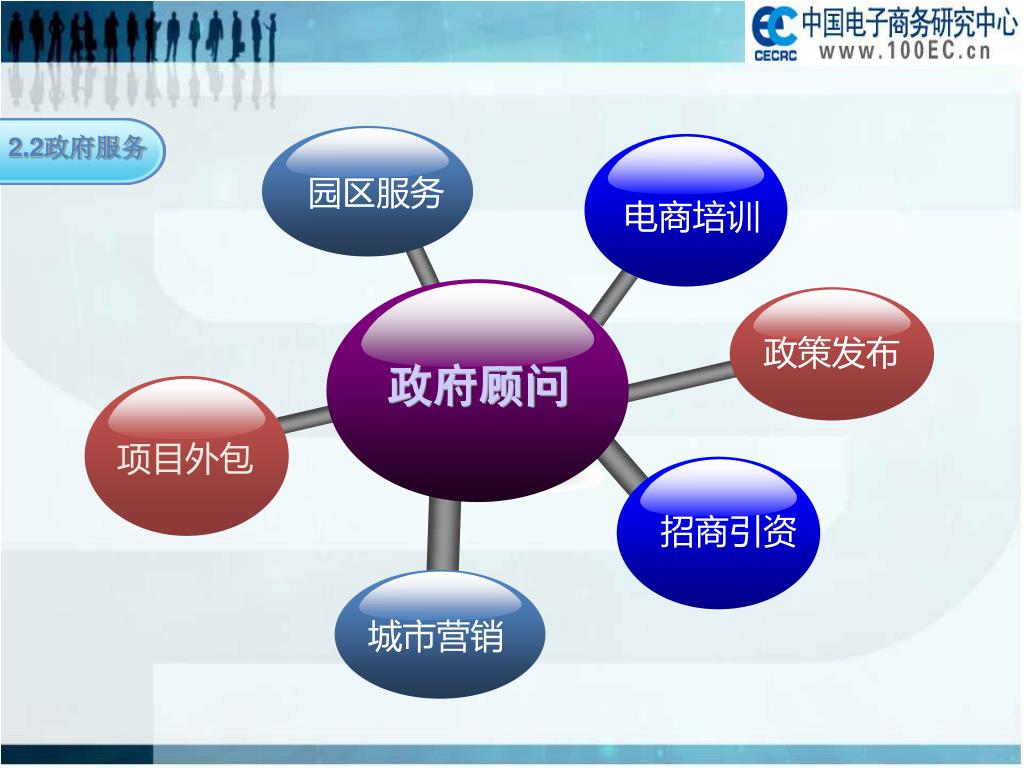 EC CECRC 中国电子商务研究中心 www.100EC.cn

2.2政府服务

园区服务

电商培训

政策发布

政府顾问

项目外包

招商引资

城市营销